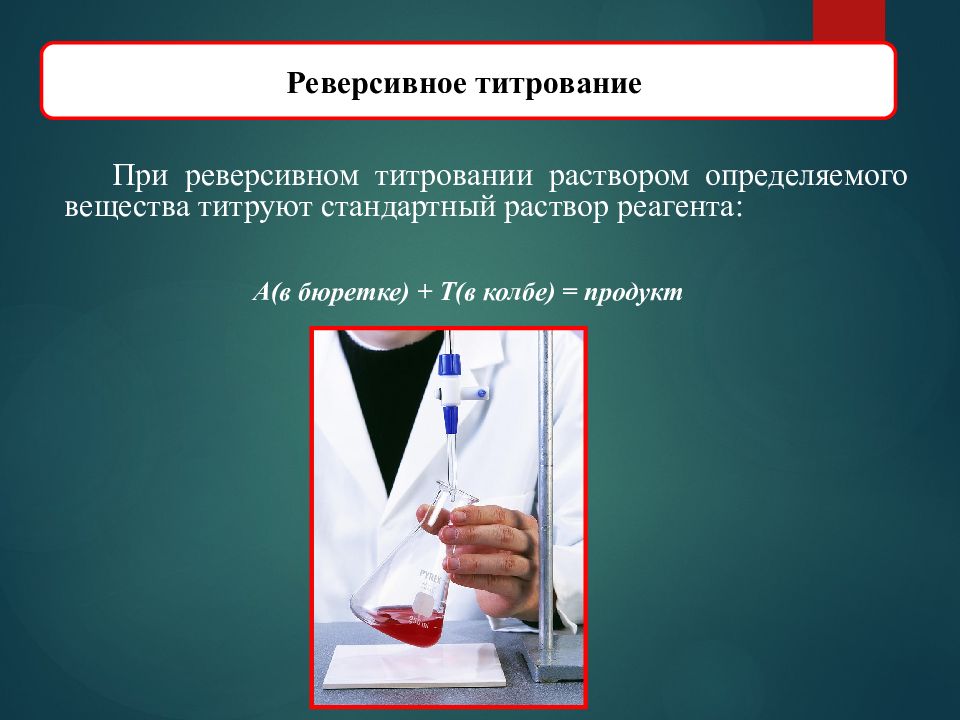 Реверсивное титрование

При реверсивном титровании раствором определяемого вещества титруют стандартный раствор реагента:

А(в бюретке) + Т(в колбе) = продукт

PYREX